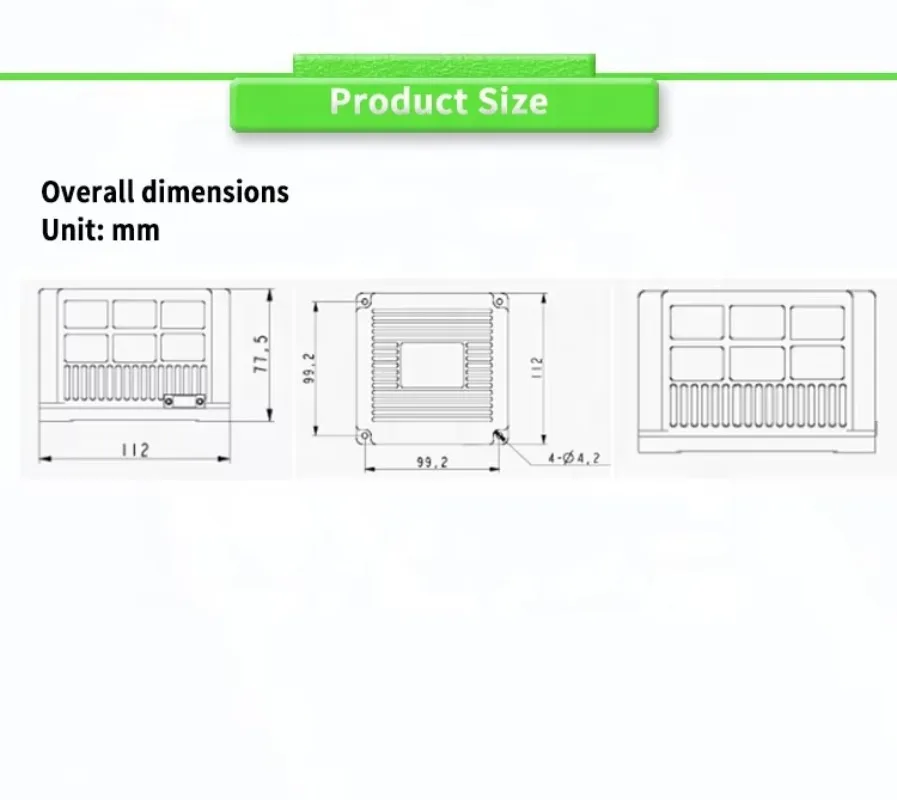 Product Size

Overall dimensions
Unit: mm

77.5
112

99.2
112
99.2
4-Ø4.2